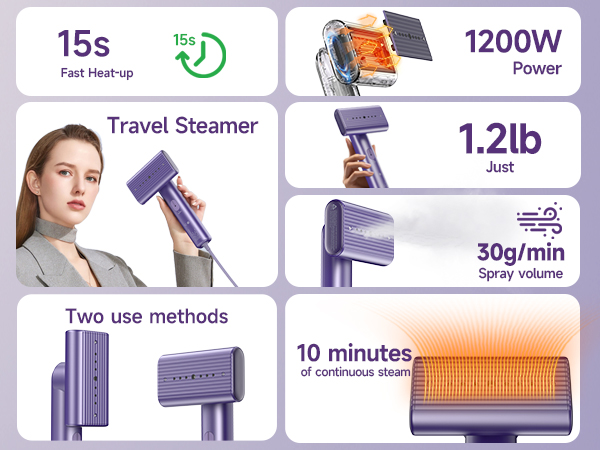 15s
Fast Heat-up

15s

1200W
Power

Travel Steamer

1.2lb
Just

30g/min
Spray volume

Two use methods

10 minutes
of continuous steam